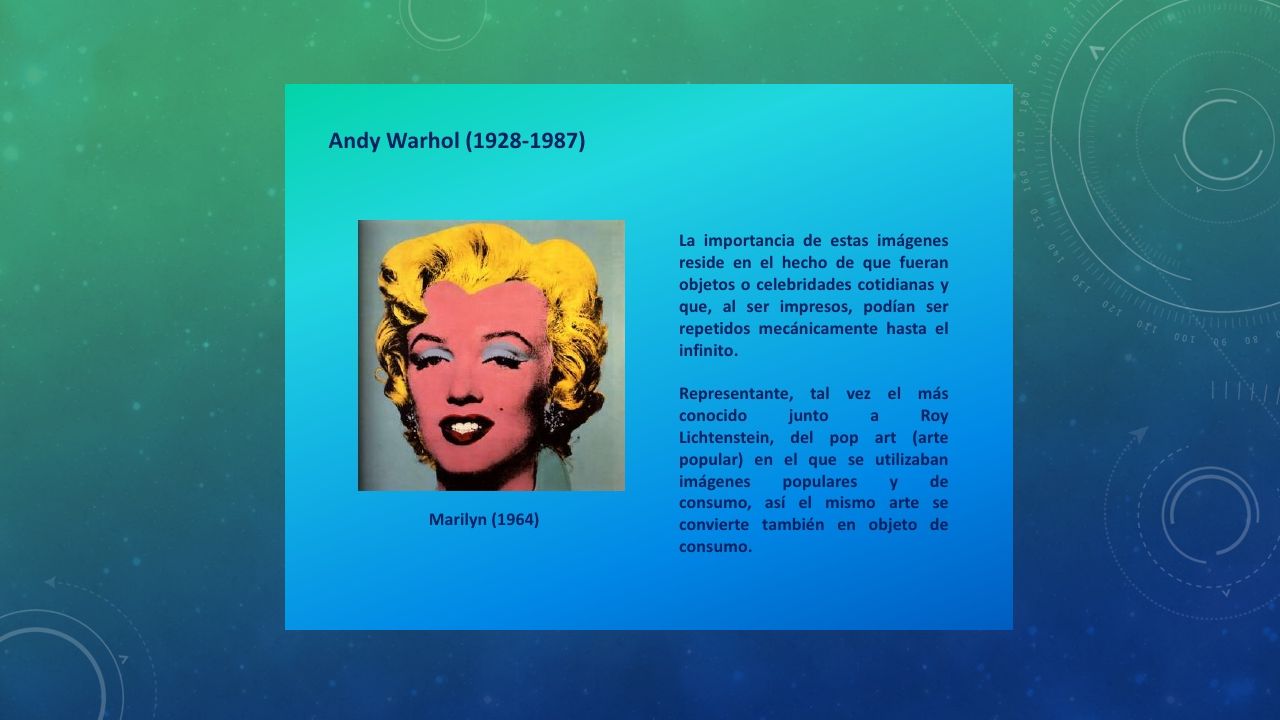 Andy Warhol (1928-1987)

Marilyn (1964)

La importancia de estas imágenes reside en el hecho de que fueran objetos o celebridades cotidianas y que, al ser impresos, podían ser repetidos mecánicamente hasta el infinito.

Representante, tal vez el más conocido junto a Roy Lichtenstein, del pop art (arte popular) en el que se utilizaban imágenes populares y de consumo, así el mismo arte se convierte también en objeto de consumo.